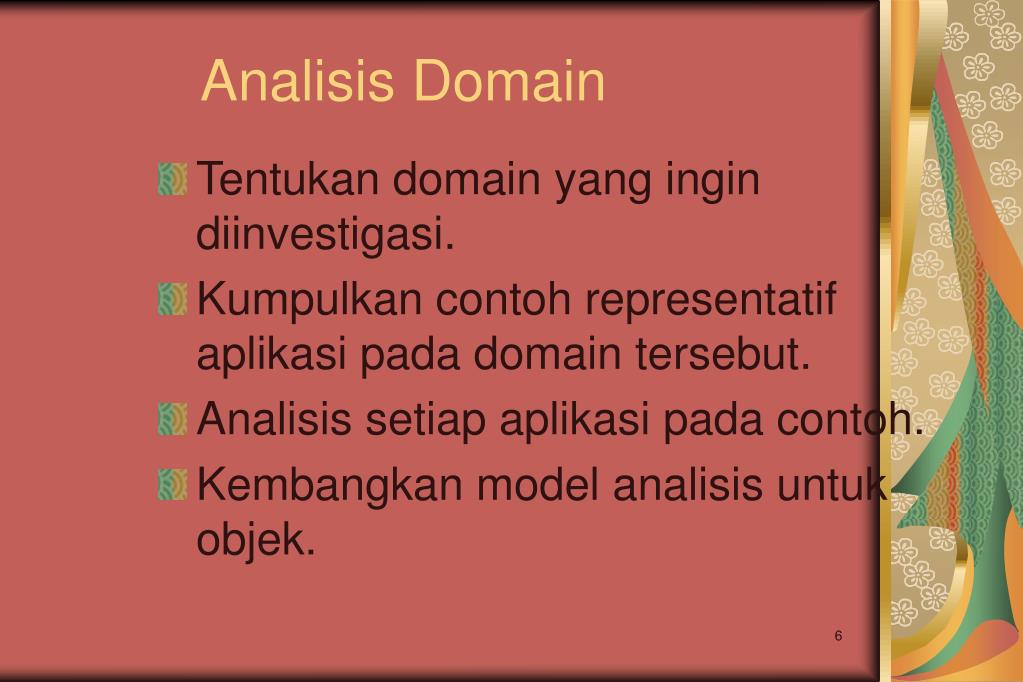 Analisis Domain

Tentukan domain yang ingin diinvestigasi.

Kumpulkan contoh representatif aplikasi pada domain tersebut.

Analisis setiap aplikasi pada contoh.

Kembangkan model analisis untuk objek.

6